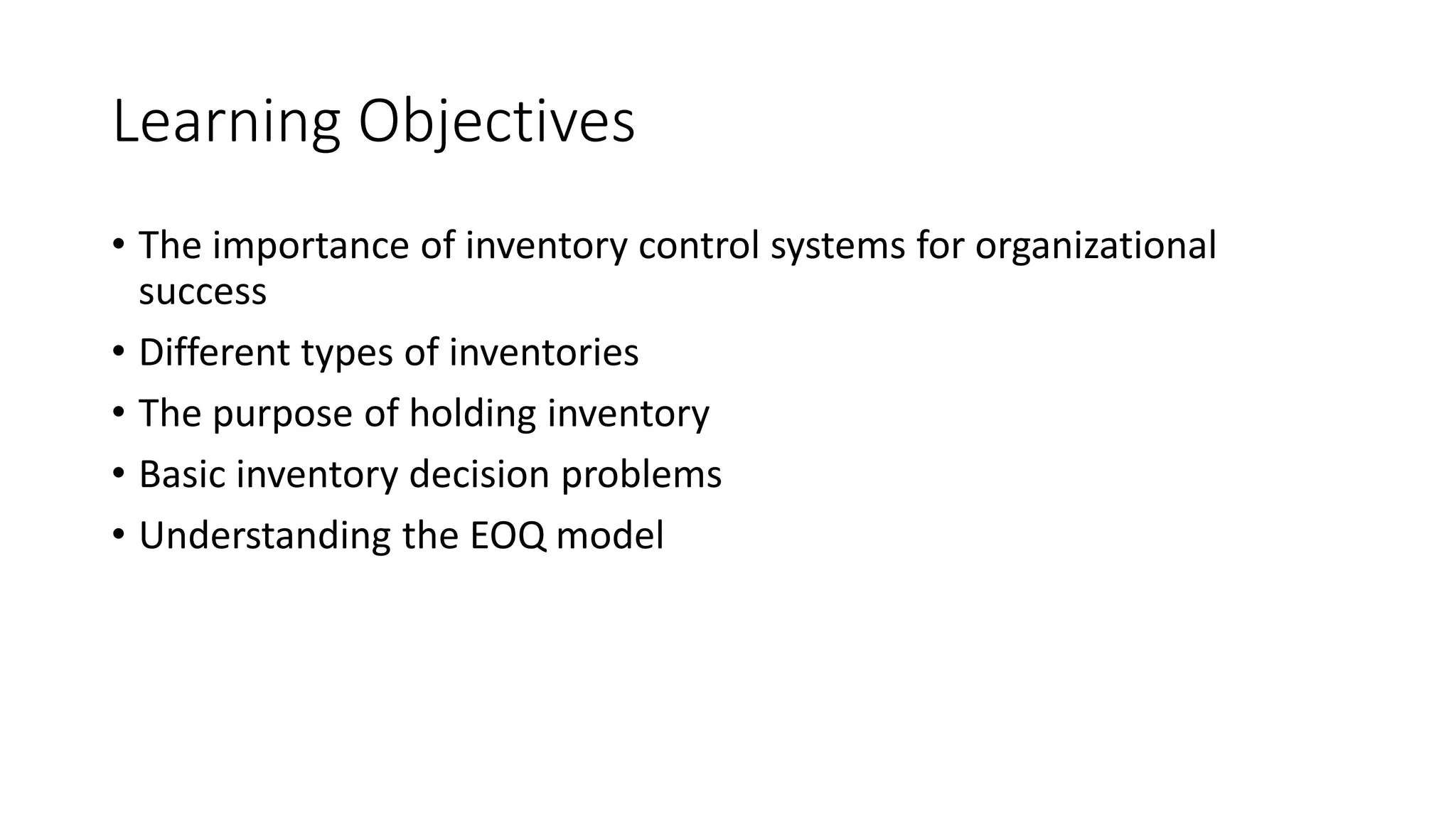 Learning Objectives

• The importance of inventory control systems for organizational success
• Different types of inventories
• The purpose of holding inventory
• Basic inventory decision problems
• Understanding the EOQ model